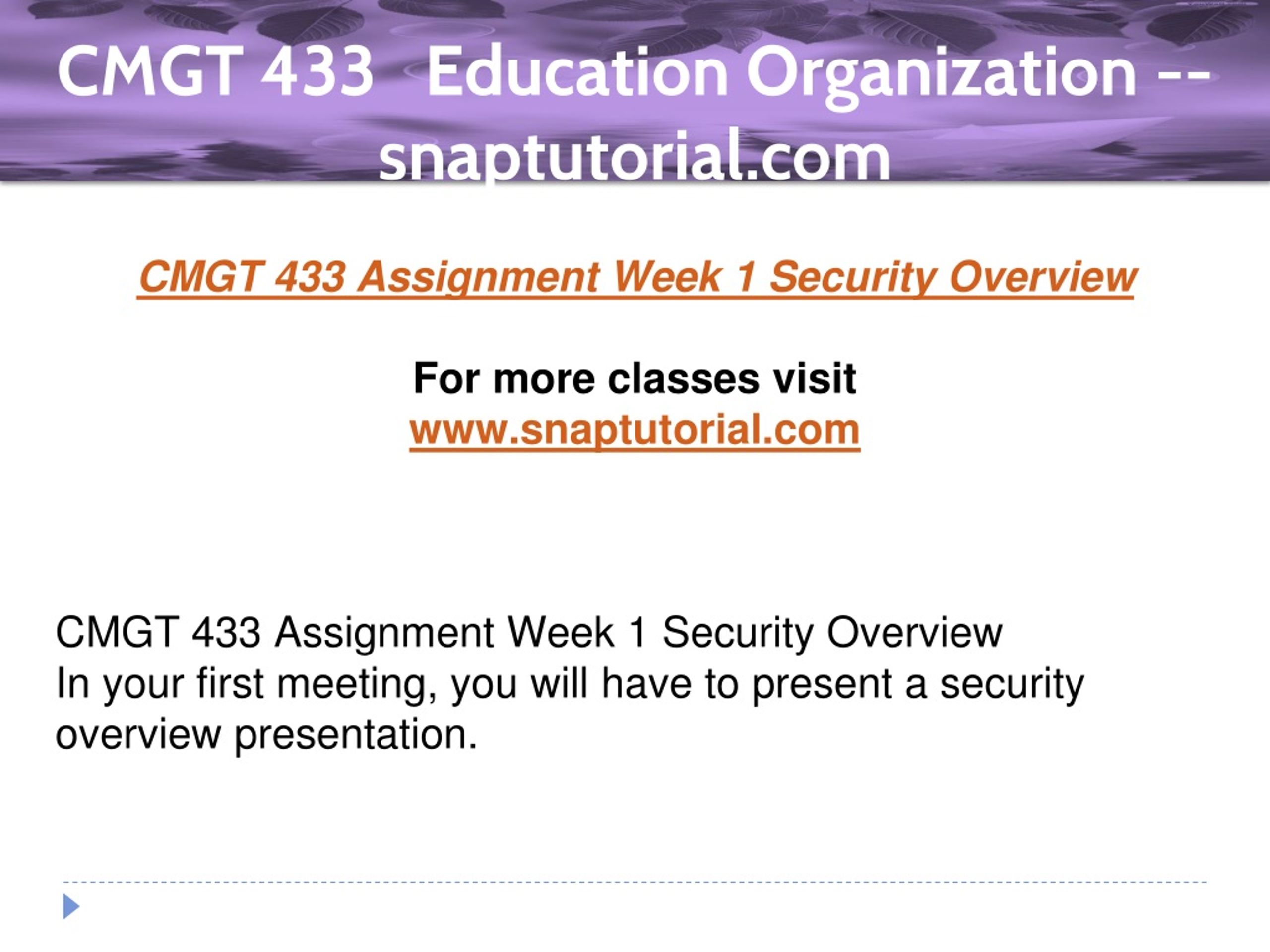 CMGT 433 Education Organization -- snaptutorial.com

CMGT 433 Assignment Week 1 Security Overview

For more classes visit
www.snaptutorial.com

CMGT 433 Assignment Week 1 Security Overview
In your first meeting, you will have to present a security overview presentation.